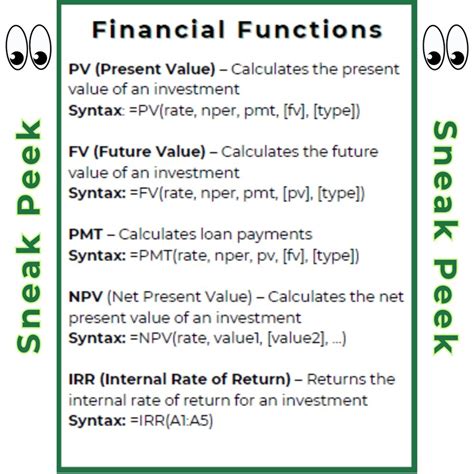 Sneak Peek

Financial Functions

PV (Present Value) – Calculates the present value of an investment
Syntax: =PV(rate, nper, pmt, [fv], [type])

FV (Future Value) – Calculates the future value of an investment
Syntax: =FV(rate, nper, pmt, [pv], [type])

PMT – Calculates loan payments
Syntax: =PMT(rate, nper, pv, [fv], [type])

NPV (Net Present Value) – Calculates the net present value of an investment
Syntax: =NPV(rate, value1, [value2], ...)

IRR (Internal Rate of Return) – Returns the internal rate of return for an investment
Syntax: =IRR(A1:A5)

Sneak Peek